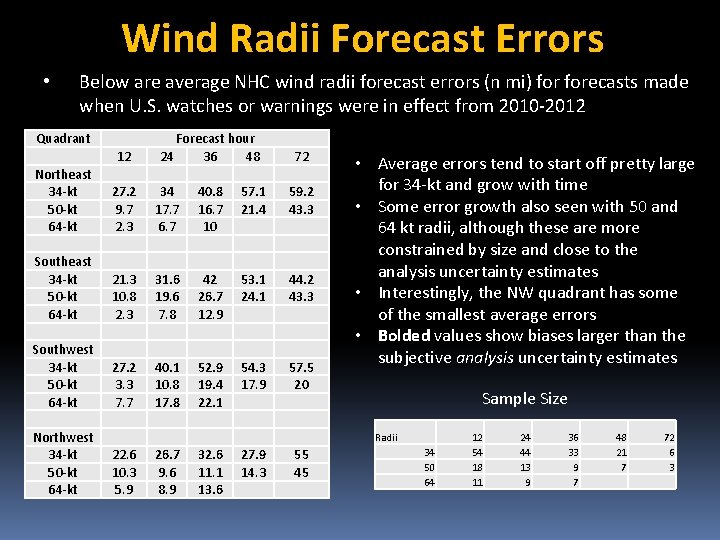 Wind Radii Forecast Errors

• Below are average NHC wind radii forecast errors (n mi) for forecasts made when U.S. watches or warnings were in effect from 2010-2012

| Quadrant | Forecast hour | | | | |
|---|---|---|---|---|---|
| | 12 | 24 | 36 | 48 | 72 |
| Northeast | | | | | |
| 34-kt | 27.2 | 34 | 40.8 | 57.1 | 59.2 |
| 50-kt | 9.7 | 17.7 | 16.7 | 21.4 | 43.3 |
| 64-kt | 2.3 | 6.7 | 10 | | |
| | | | | | |
| Southeast | | | | | |
| 34-kt | 21.3 | 31.6 | 42 | 53.1 | 44.2 |
| 50-kt | 10.8 | 19.6 | 26.7 | 24.1 | 43.3 |
| 64-kt | 2.3 | 7.8 | 12.9 | | |
| | | | | | |
| Southwest | | | | | |
| 34-kt | 27.2 | 40.1 | 52.9 | 54.3 | 57.5 |
| 50-kt | 3.3 | 10.8 | 19.4 | 17.9 | 20 |
| 64-kt | 7.7 | 17.8 | 22.1 | | |
| | | | | | |
| Northwest | | | | | |
| 34-kt | 22.6 | 26.7 | 32.6 | 27.9 | 55 |
| 50-kt | 10.3 | 9.6 | 11.1 | 14.3 | 45 |
| 64-kt | 5.9 | 8.9 | 13.6 | | |

• Average errors tend to start off pretty large for 34-kt and grow with time
• Some error growth also seen with 50 and 64 kt radii, although these are more constrained by size and close to the analysis uncertainty estimates
• Interestingly, the NW quadrant has some of the smallest average errors
• Bolded values show biases larger than the subjective analysis uncertainty estimates

Sample Size

| Radii | 12 | 24 | 36 | 48 | 72 |
|---|---|---|---|---|---|
| 34 | 54 | 44 | 33 | 21 | 6 |
| 50 | 18 | 13 | 9 | 7 | 3 |
| 64 | 11 | 9 | 7 | | |